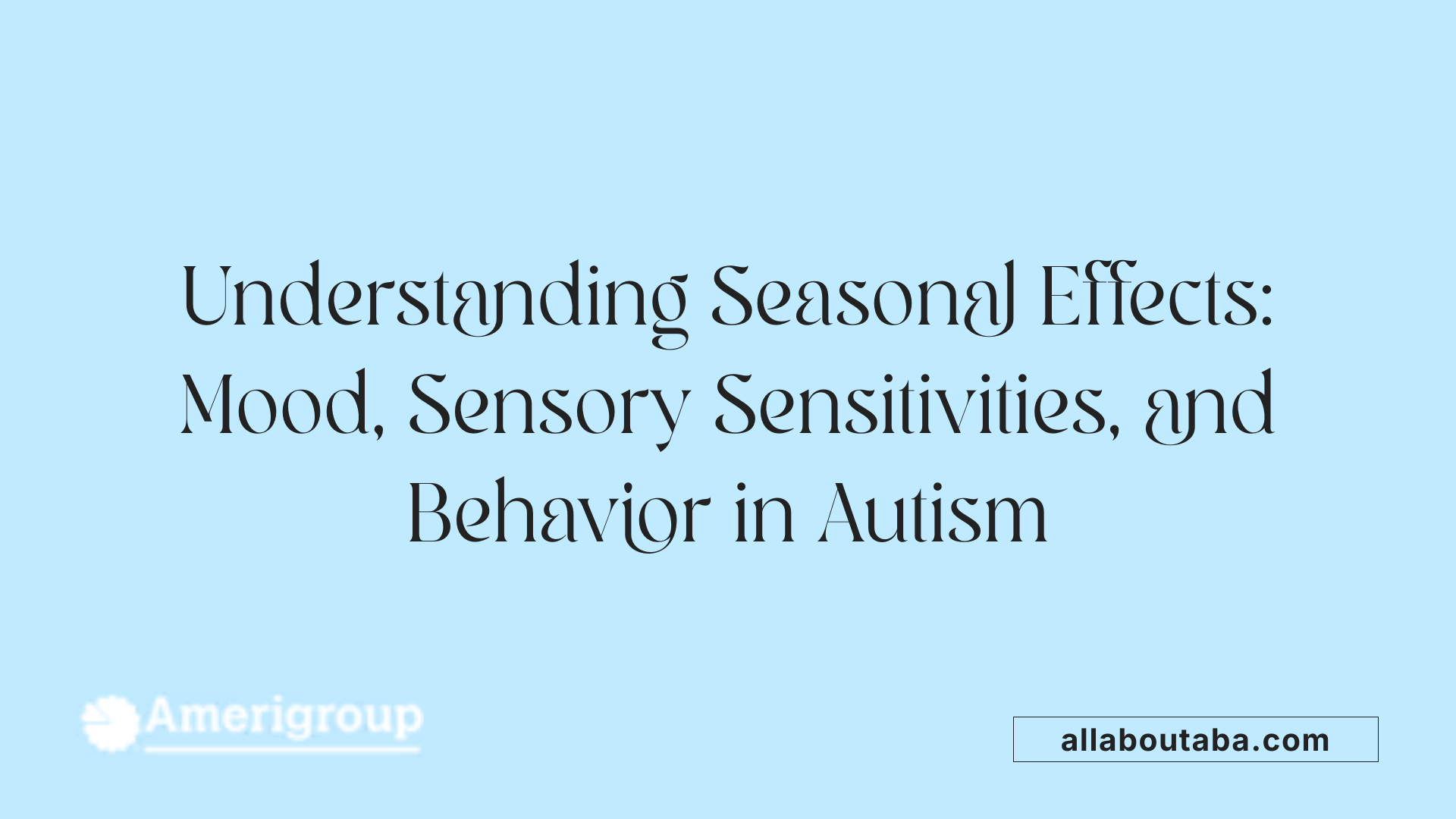 Understanding Seasonal Effects: Mood, Sensory Sensitivities, and Behavior in Autism

Amerigroup

allaboutaba.com